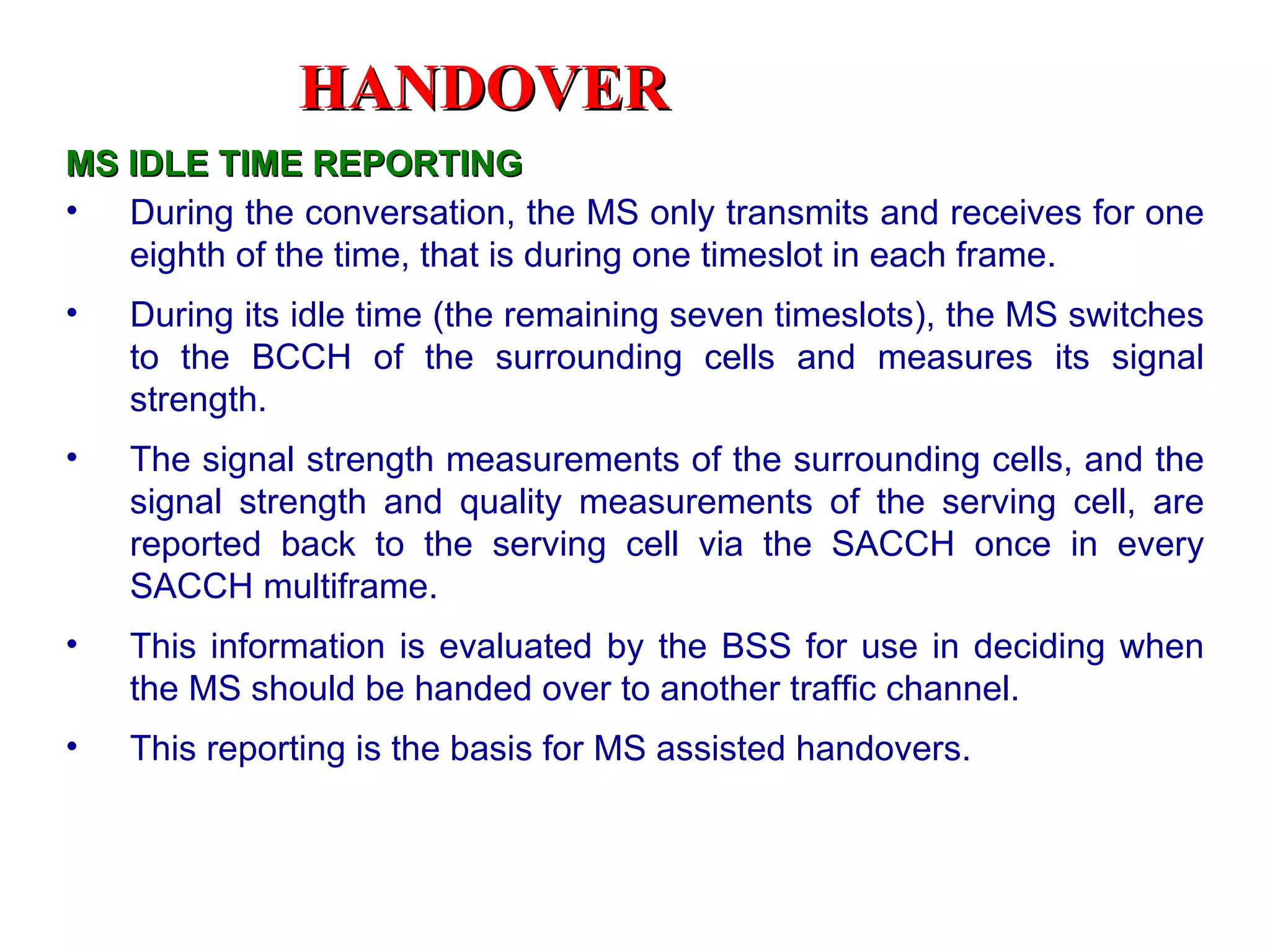 HANDOVER

MS IDLE TIME REPORTING

• During the conversation, the MS only transmits and receives for one eighth of the time, that is during one timeslot in each frame.

• During its idle time (the remaining seven timeslots), the MS switches to the BCCH of the surrounding cells and measures its signal strength.

• The signal strength measurements of the surrounding cells, and the signal strength and quality measurements of the serving cell, are reported back to the serving cell via the SACCH once in every SACCH multiframe.

• This information is evaluated by the BSS for use in deciding when the MS should be handed over to another traffic channel.

• This reporting is the basis for MS assisted handovers.